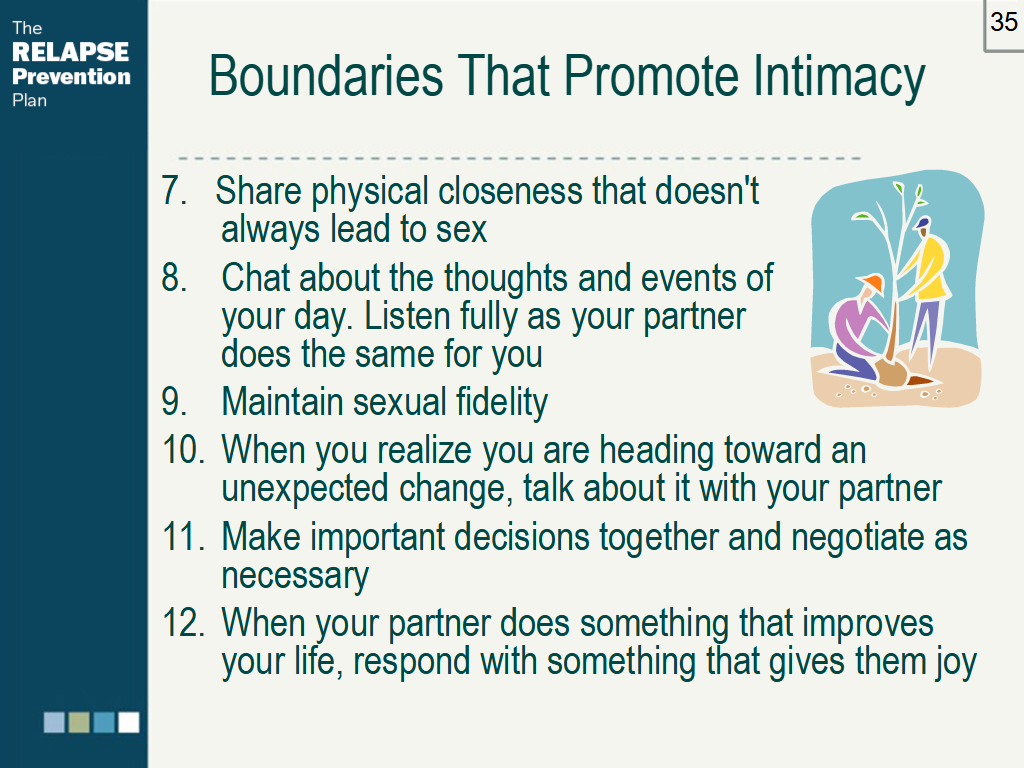 The RELAPSE Prevention Plan

35

Boundaries That Promote Intimacy

7. Share physical closeness that doesn't always lead to sex

8. Chat about the thoughts and events of your day. Listen fully as your partner does the same for you

9. Maintain sexual fidelity

10. When you realize you are heading toward an unexpected change, talk about it with your partner

11. Make important decisions together and negotiate as necessary

12. When your partner does something that improves your life, respond with something that gives them joy